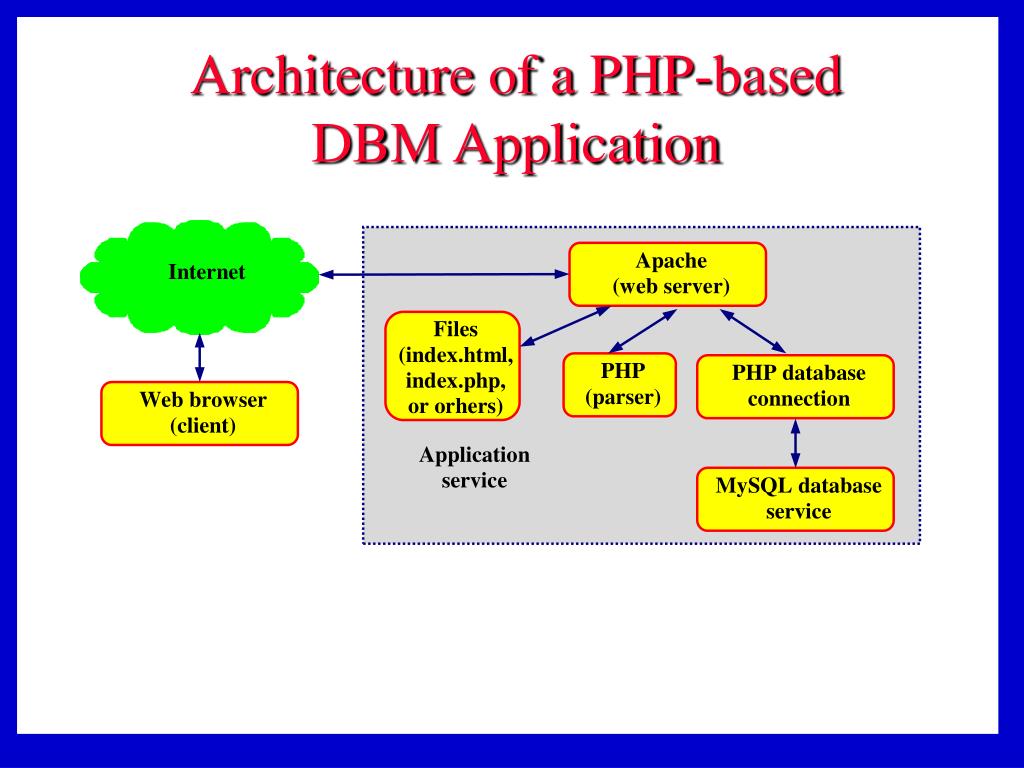 Architecture of a PHP-based DBM Application

Internet

Web browser (client)

Apache (web server)

Files (index.html, index.php, or orhers)

PHP (parser)

PHP database connection

Application service

MySQL database service